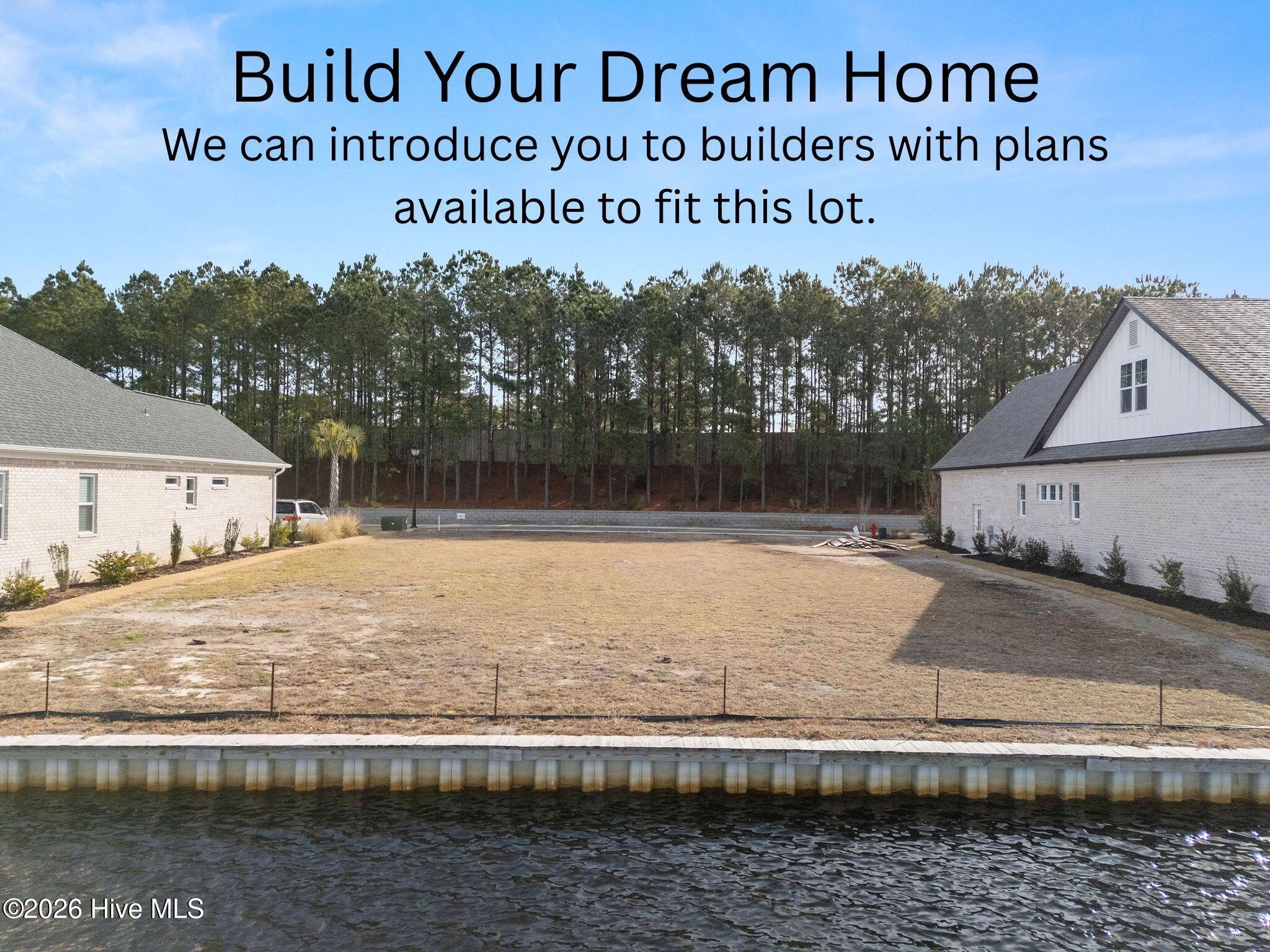 Build Your Dream Home

We can introduce you to builders with plans available to fit this lot.

©2026 Hive MLS